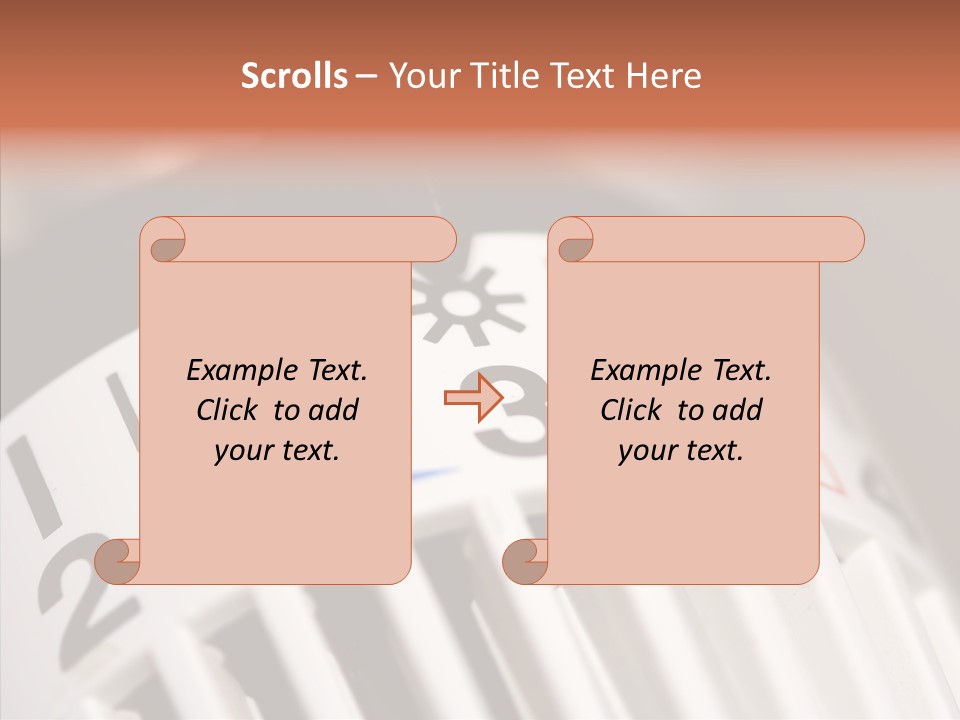 Scrolls – Your Title Text Here

Example Text. Click to add your text.

Example Text. Click to add your text.